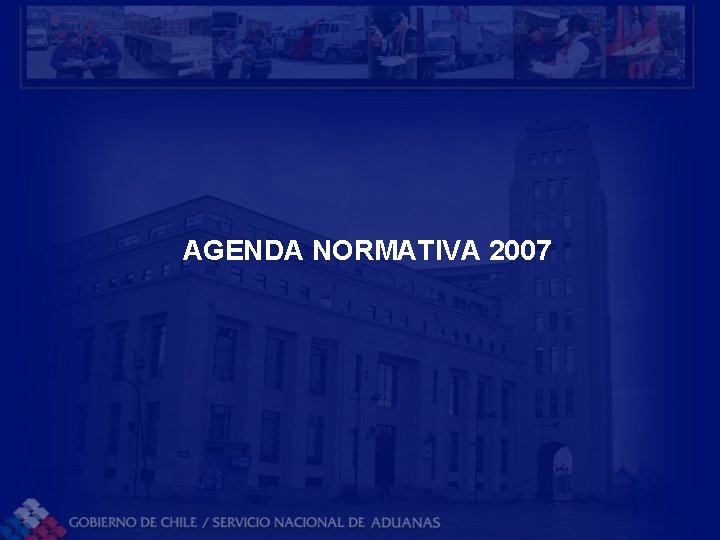 AGENDA NORMATIVA 2007

GOBIERNO DE CHILE / SERVICIO NACIONAL DE ADUANAS